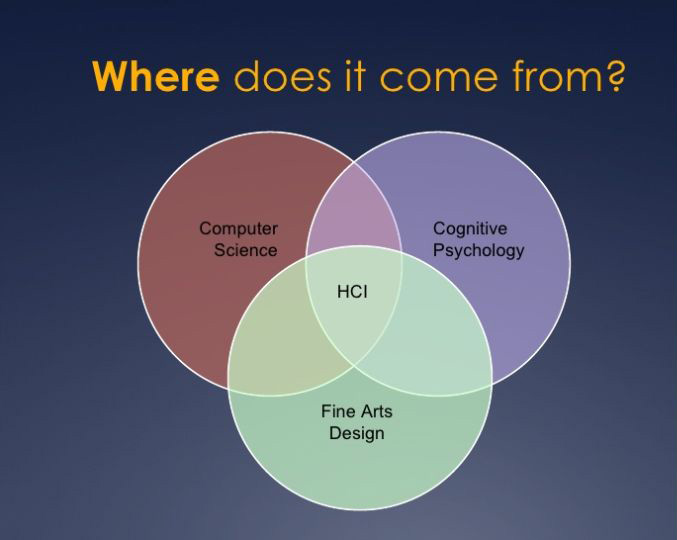 Where does it come from?

Computer Science

Cognitive Psychology

HCI

Fine Arts Design